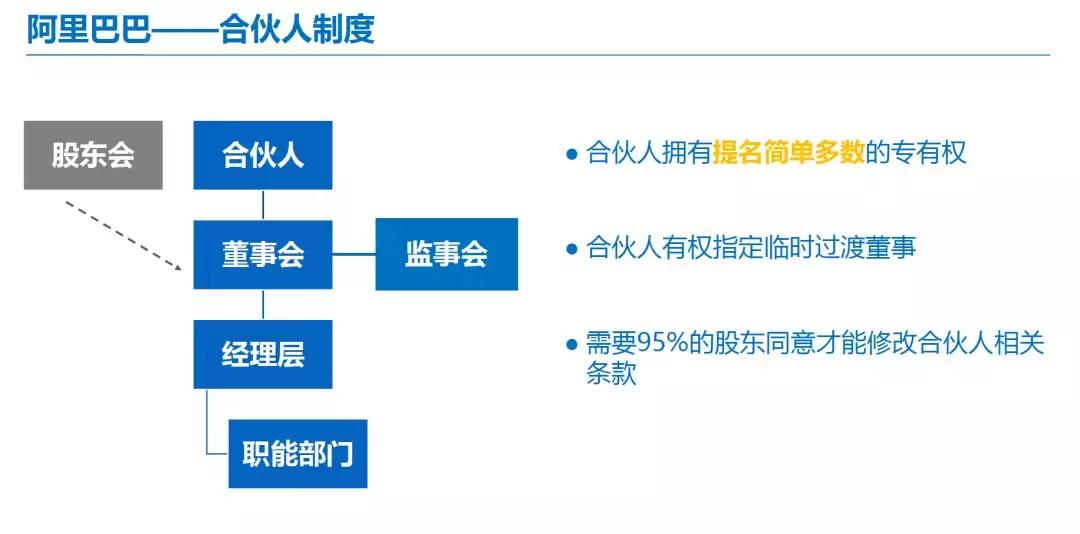 阿里巴巴——合伙人制度

股东会

合伙人

董事会

监事会

经理层

职能部门

● 合伙人拥有提名简单多数的专有权

● 合伙人有权指定临时过渡董事

● 需要95%的股东同意才能修改合伙人相关条款